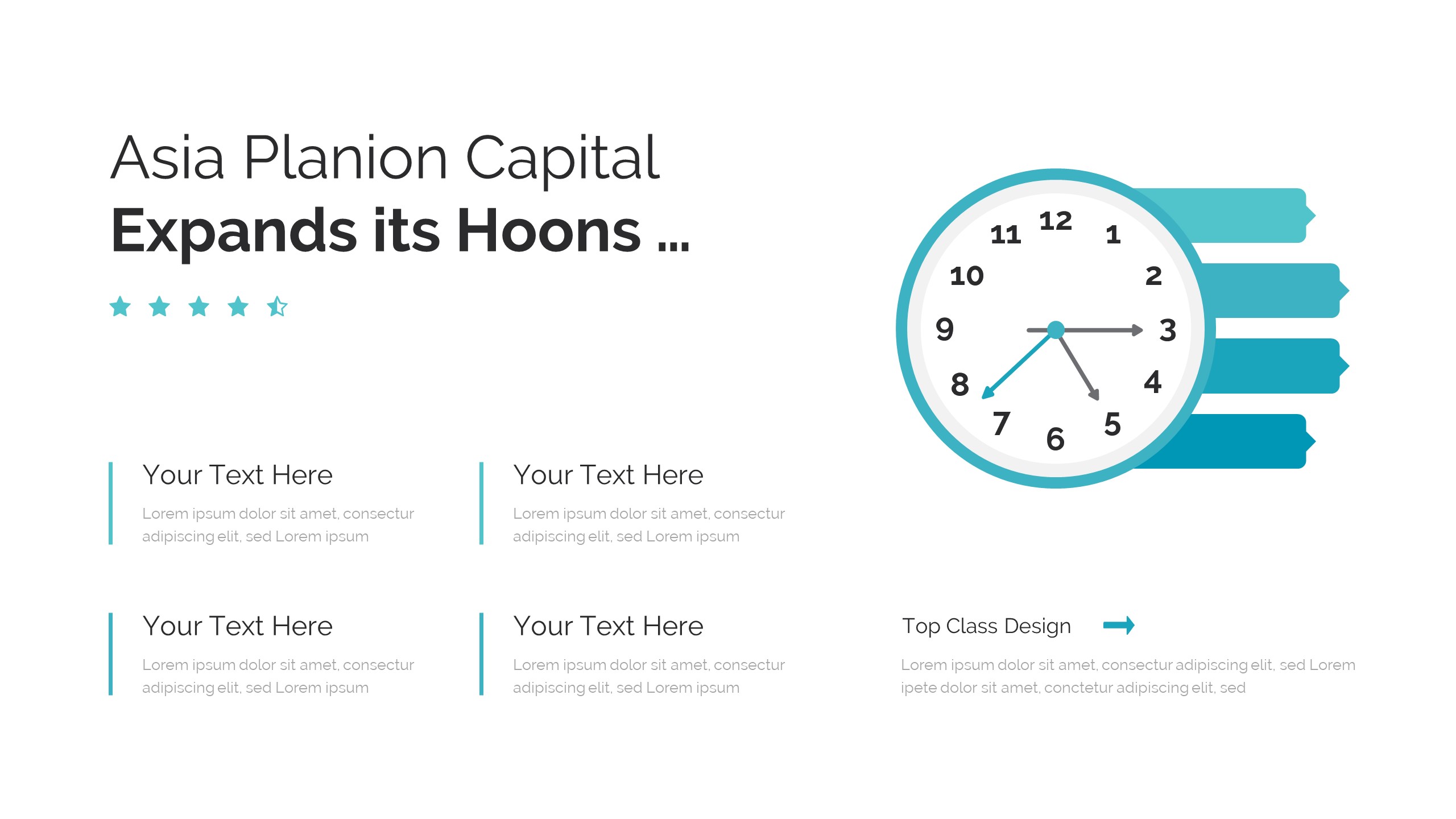 Asia Planion Capital
Expands its Hoons ...

12
1
2
3
4
5
6
7
8
9
10
11

Your Text Here
Lorem ipsum dolor sit amet, consectur adipiscing elit, sed Lorem ipsum

Your Text Here
Lorem ipsum dolor sit amet, consectur adipiscing elit, sed Lorem ipsum

Your Text Here
Lorem ipsum dolor sit amet, consectur adipiscing elit, sed Lorem ipsum

Your Text Here
Lorem ipsum dolor sit amet, consectur adipiscing elit, sed Lorem ipsum

Top Class Design
Lorem ipsum dolor sit amet, consectur adipiscing elit, sed Lorem ipete dolor sit amet, conctetur adipiscing elit, sed